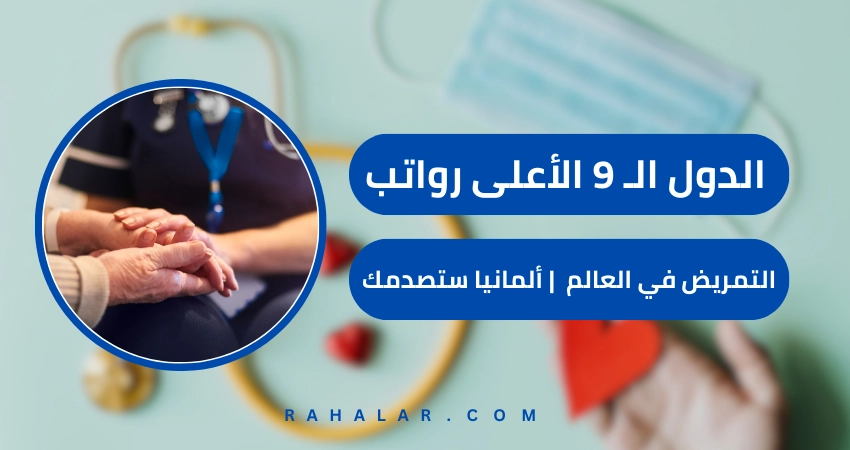 الدول الـ 9 الأعلى رواتب

التمريض في العالم | ألمانيا ستصدمك

RAHALAR.COM